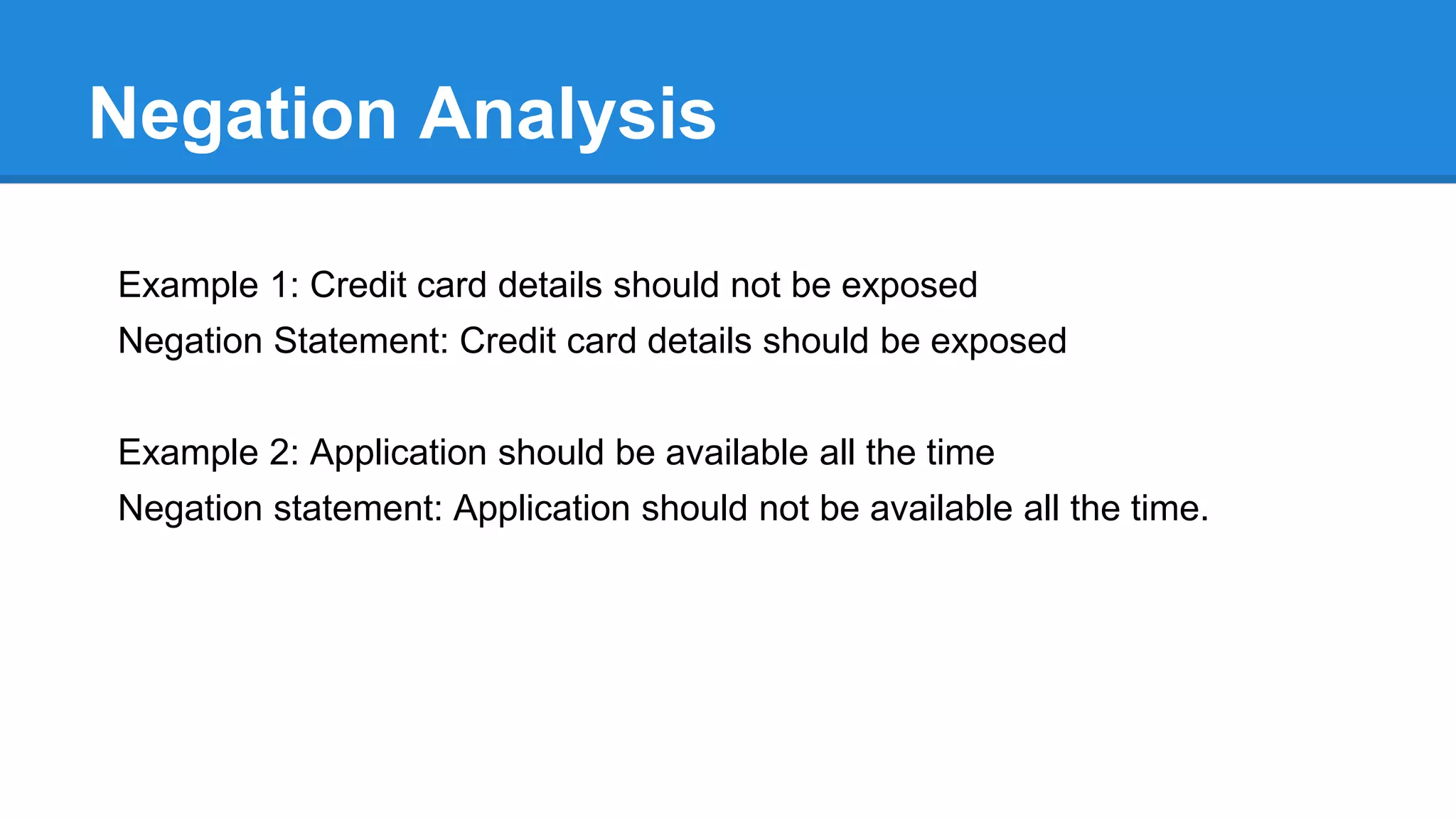 Negation Analysis

Example 1: Credit card details should not be exposed
Negation Statement: Credit card details should be exposed

Example 2: Application should be available all the time
Negation statement: Application should not be available all the time.